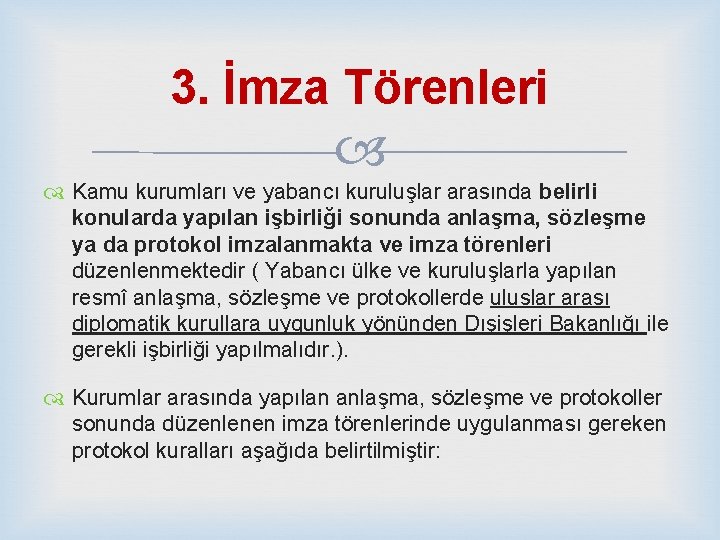 3. İmza Törenleri

Kamu kurumları ve yabancı kuruluşlar arasında belirli konularda yapılan işbirliği sonunda anlaşma, sözleşme ya da protokol imzalanmakta ve imza törenleri düzenlenmektedir ( Yabancı ülke ve kuruluşlarla yapılan resmî anlaşma, sözleşme ve protokollerde uluslar arası diplomatik kurullara uygunluk yönünden Dışişleri Bakanlığı ile gerekli işbirliği yapılmalıdır.).

Kurumlar arasında yapılan anlaşma, sözleşme ve protokoller sonunda düzenlenen imza törenlerinde uygulanması gereken protokol kuralları aşağıda belirtilmiştir: